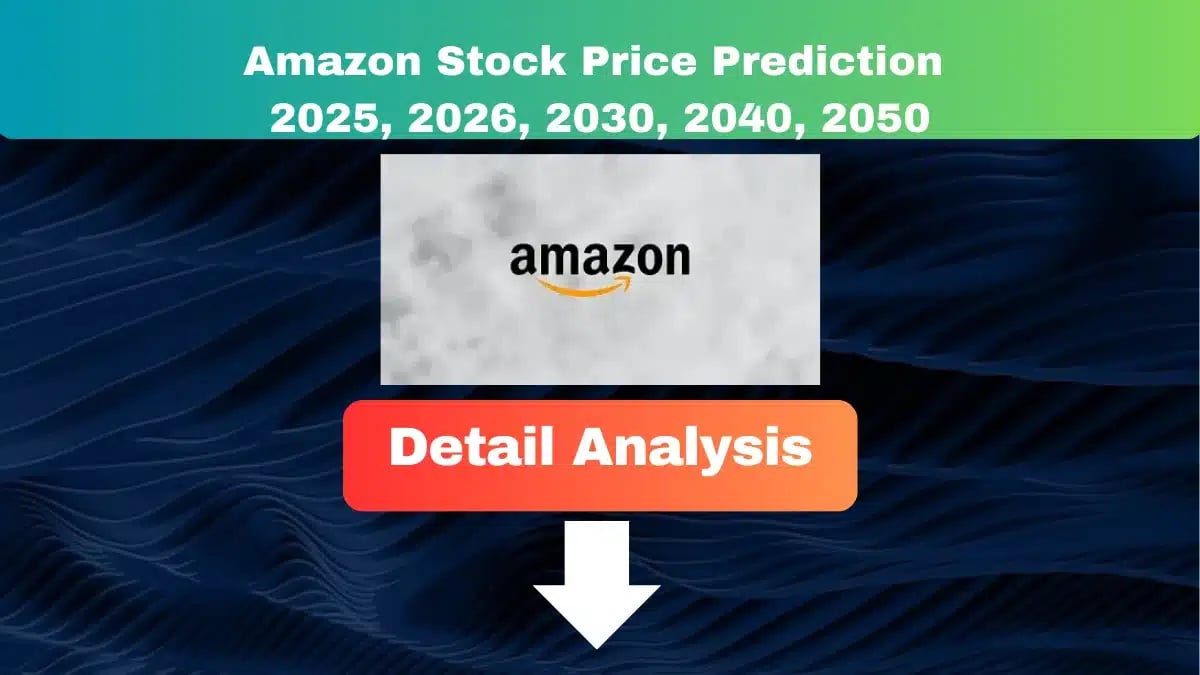 Amazon Stock Price Prediction
2025, 2026, 2030, 2040, 2050

amazon

Detail Analysis